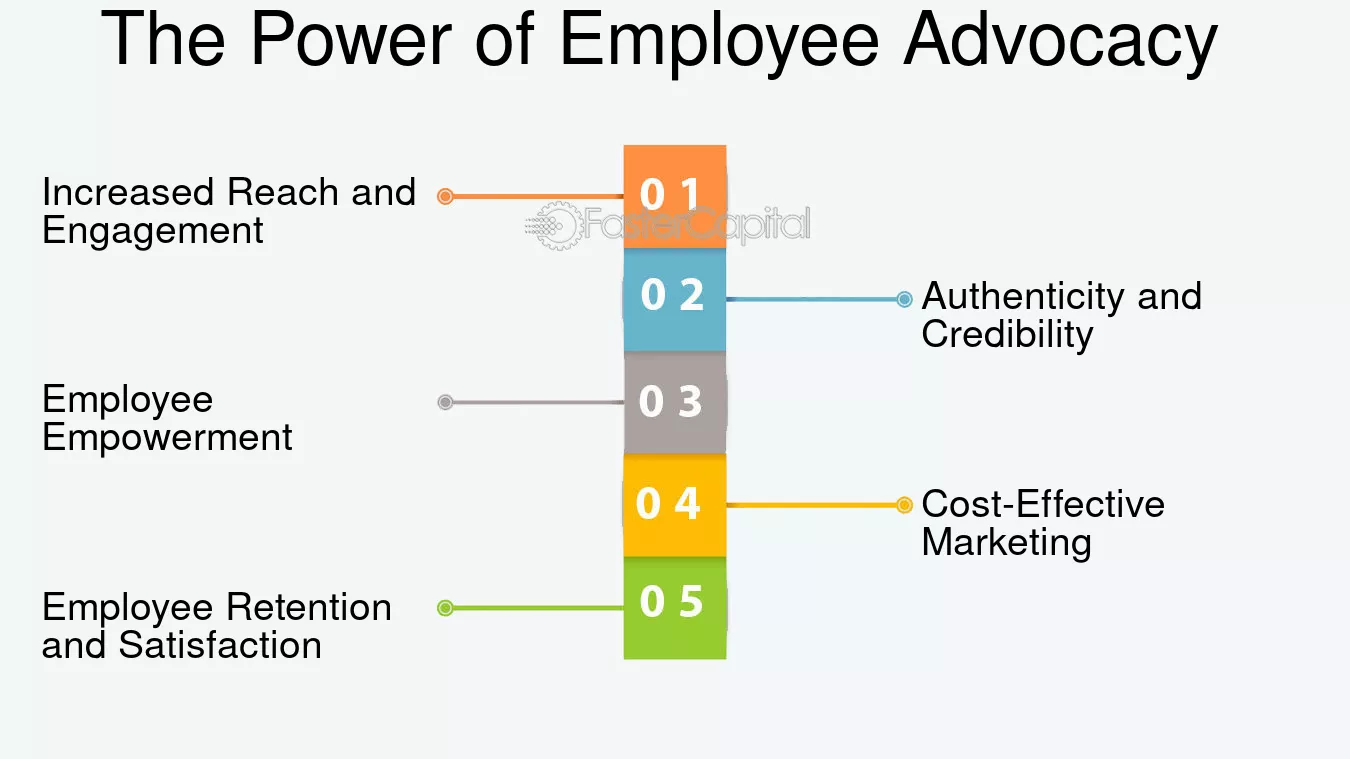 The Power of Employee Advocacy

Increased Reach and Engagement

0 1

FasterCapital

0 2

Authenticity and Credibility

Employee Empowerment

0 3

0 4

Cost-Effective Marketing

Employee Retention and Satisfaction

0 5